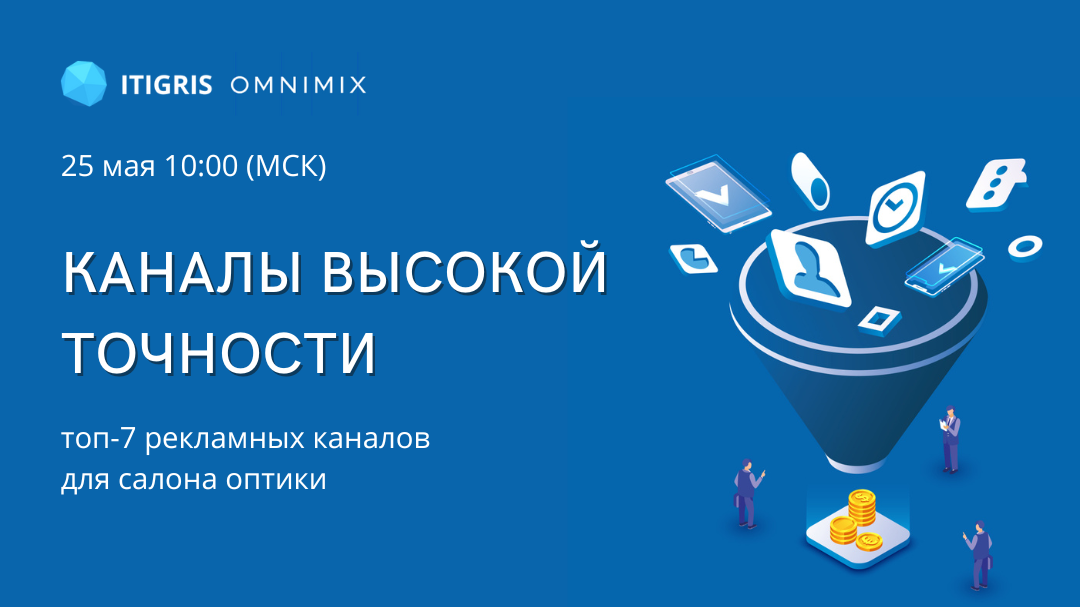 ITIGRIS OMNIMIX

25 мая 10:00 (МСК)

КАНАЛЫ ВЫСОКОЙ ТОЧНОСТИ

топ-7 рекламных каналов для салона оптики